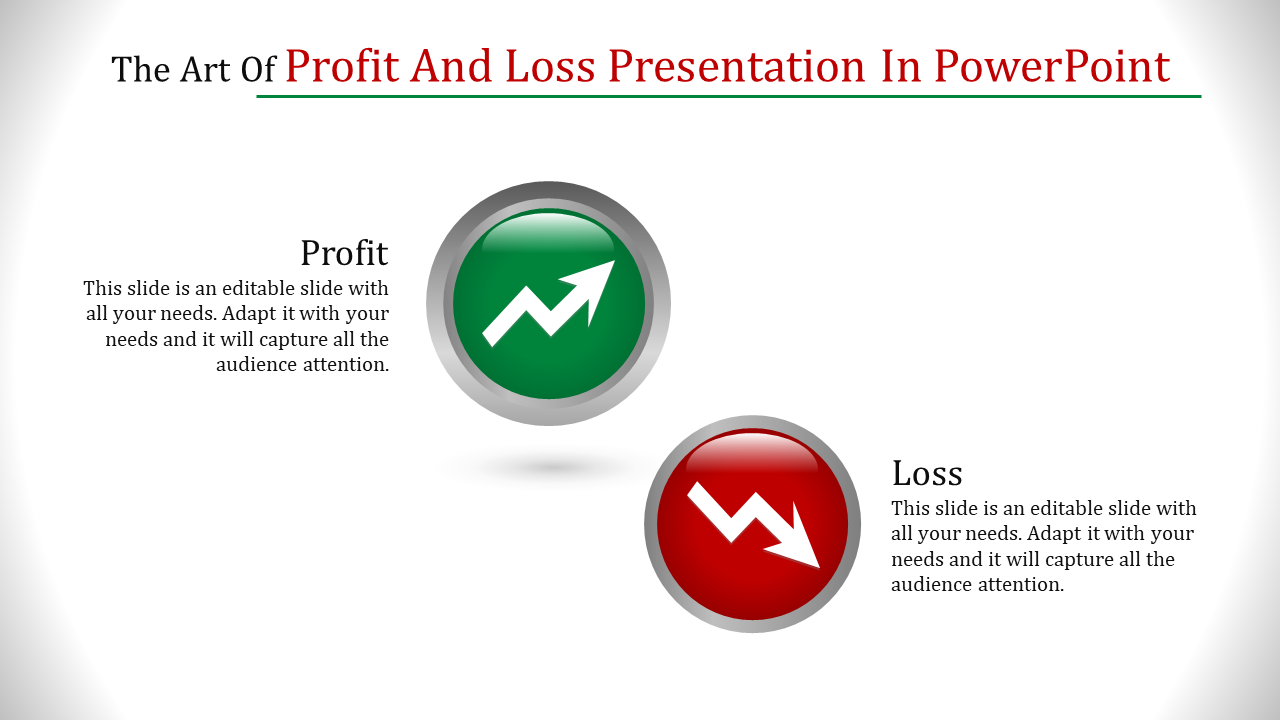 The Art Of Profit And Loss Presentation In PowerPoint

Profit
This slide is an editable slide with all your needs. Adapt it with your needs and it will capture all the audience attention.

Loss
This slide is an editable slide with all your needs. Adapt it with your needs and it will capture all the audience attention.